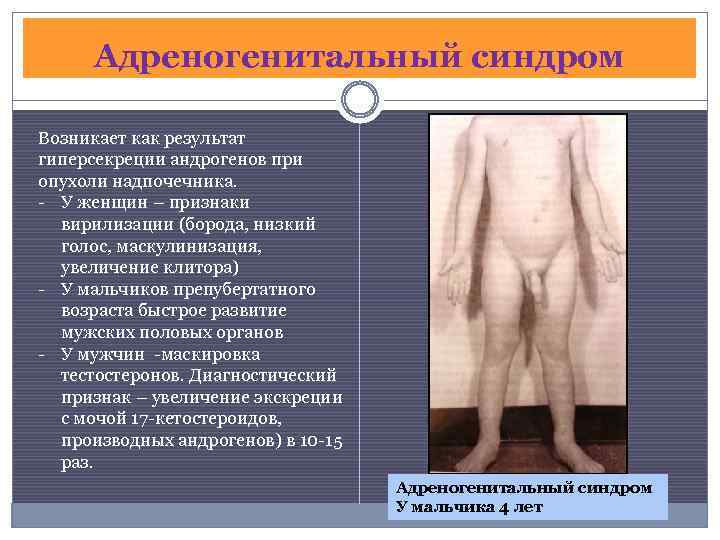 Адреногенитальный синдром

Возникает как результат гиперсекреции андрогенов при опухоли надпочечника.
- У женщин – признаки вирилизации (борода, низкий голос, маскулинизация, увеличение клитора)
- У мальчиков препубертатного возраста быстрое развитие мужских половых органов
- У мужчин -маскировка тестостеронов. Диагностический признак – увеличение экскреции с мочой 17-кетостероидов, производных андрогенов) в 10-15 раз.

Адреногенитальный синдром
У мальчика 4 лет